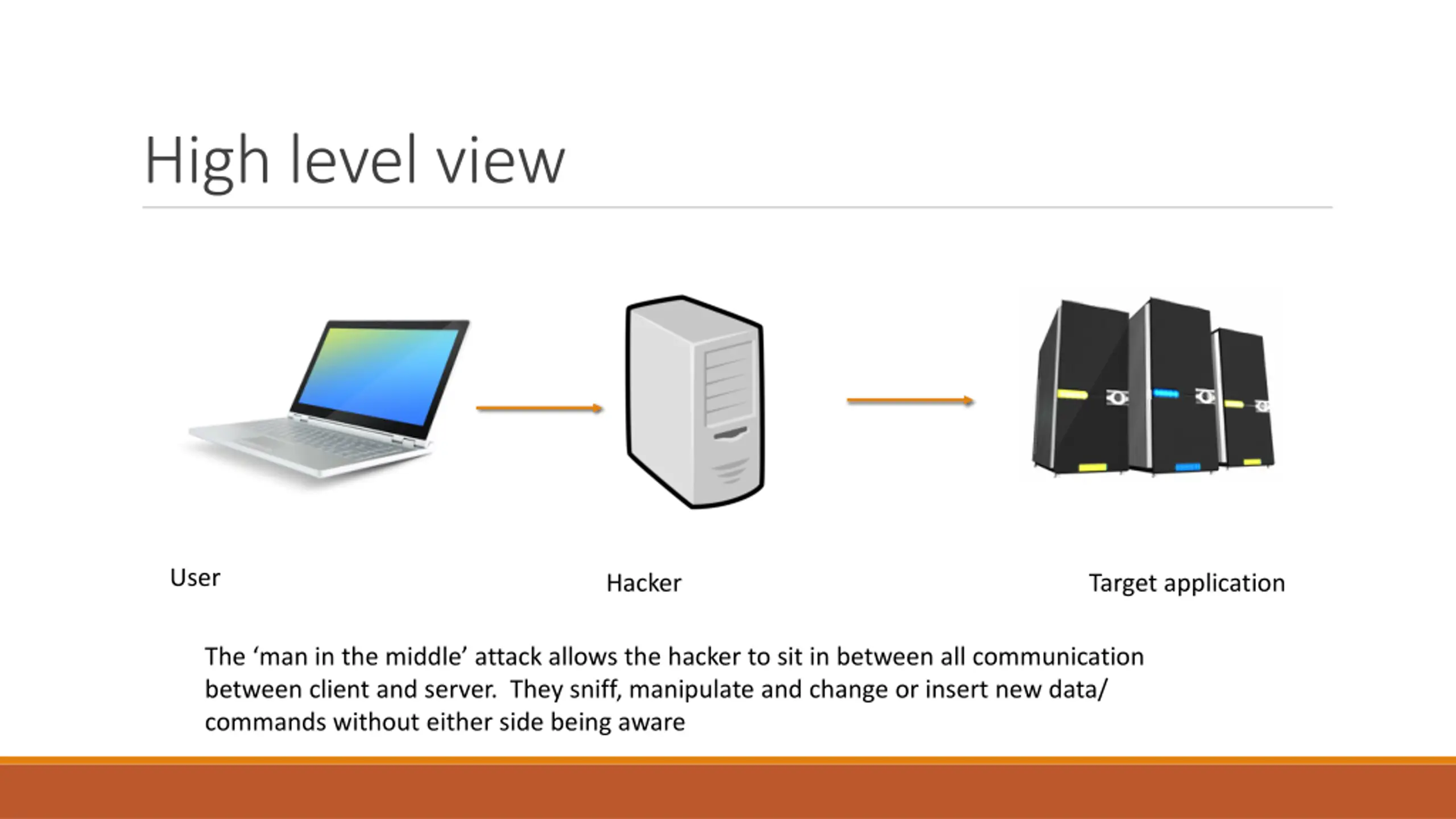 High level view

User

Hacker

Target application

The ‘man in the middle’ attack allows the hacker to sit in between all communication between client and server. They sniff, manipulate and change or insert new data/ commands without either side being aware